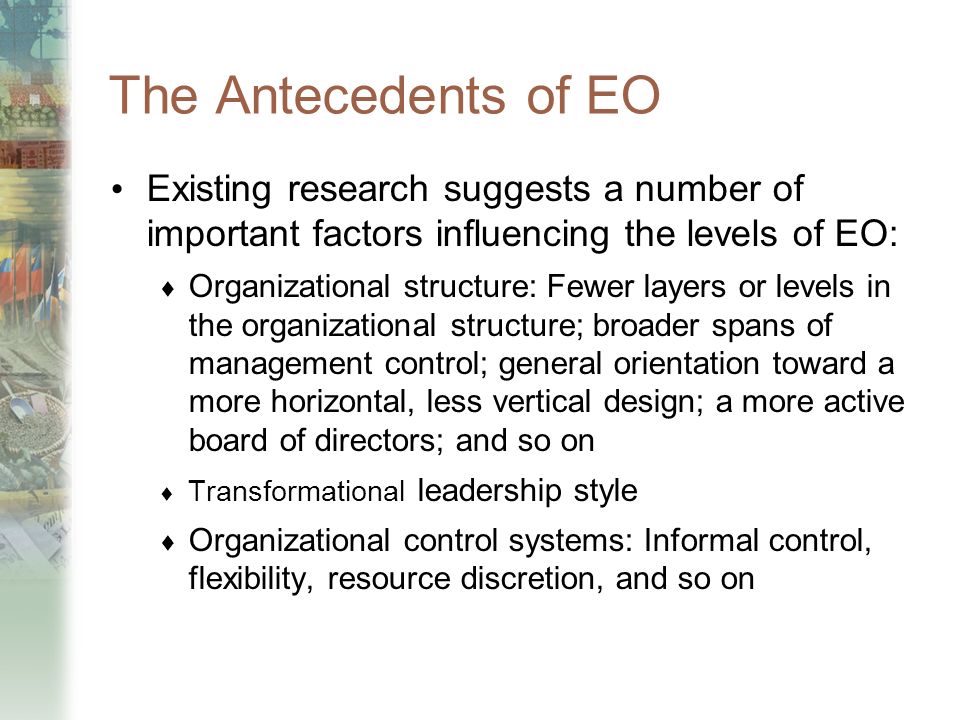 The Antecedents of EO

• Existing research suggests a number of important factors influencing the levels of EO:

♦ Organizational structure: Fewer layers or levels in the organizational structure; broader spans of management control; general orientation toward a more horizontal, less vertical design; a more active board of directors; and so on

♦ Transformational leadership style

♦ Organizational control systems: Informal control, flexibility, resource discretion, and so on